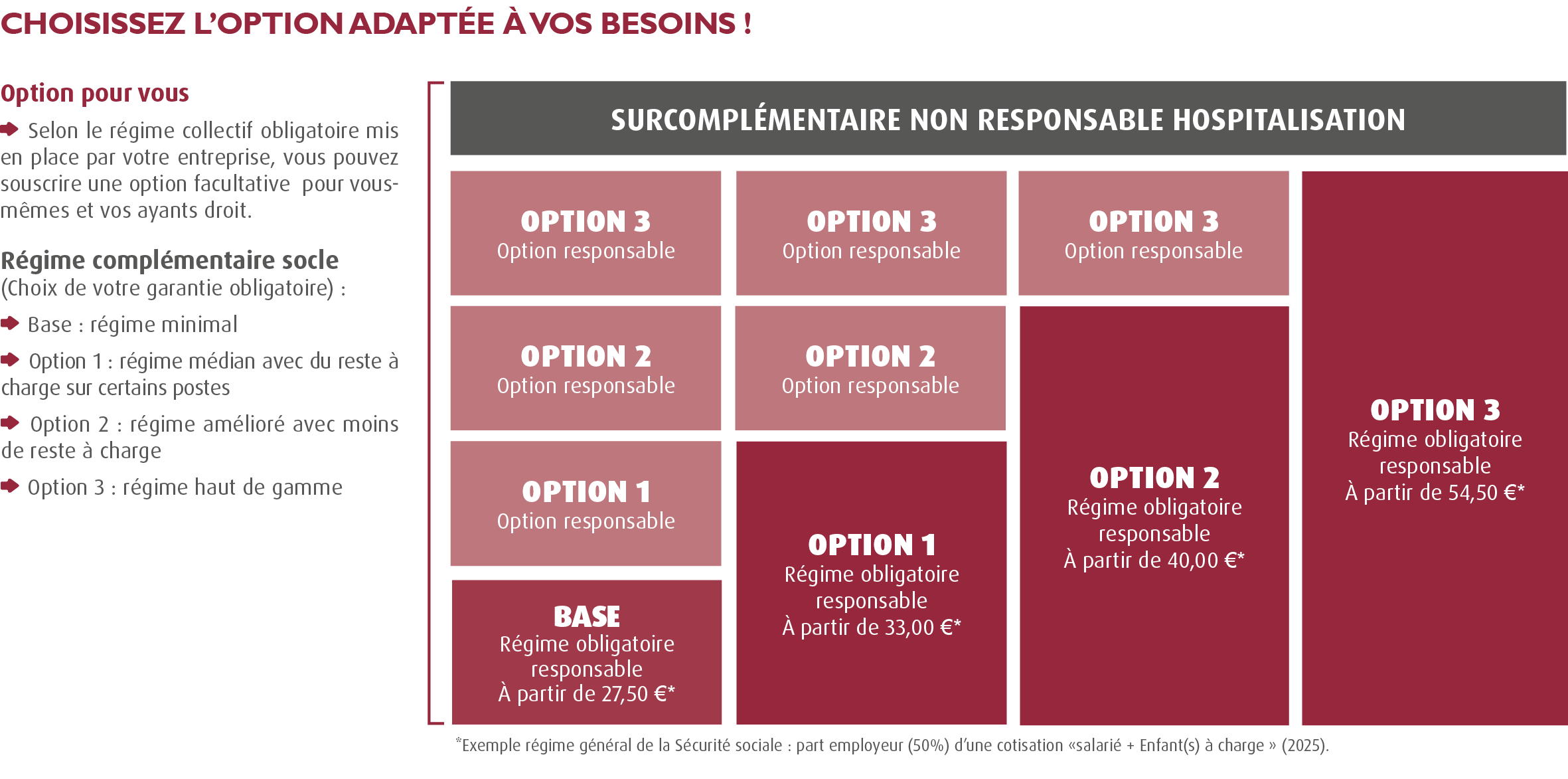 CHOISISSEZ L'OPTION ADAPTÉE À VOS BESOINS !

Option pour vous

Selon le régime collectif obligatoire mis en place par votre entreprise, vous pouvez souscrire une option facultative pour vous-mêmes et vos ayants droit.

Régime complémentaire socle
(Choix de votre garantie obligatoire) :

Base : régime minimal

Option 1 : régime médian avec du reste à charge sur certains postes

Option 2 : régime amélioré avec moins de reste à charge

Option 3 : régime haut de gamme

SURCOMPLÉMENTAIRE NON RESPONSABLE HOSPITALISATION

OPTION 3
Option responsable

OPTION 2
Option responsable

OPTION 1
Option responsable

BASE
Régime obligatoire responsable
À partir de 27,50 €*

OPTION 3
Option responsable

OPTION 2
Option responsable

OPTION 1
Régime obligatoire responsable
À partir de 33,00 €*

OPTION 3
Option responsable

OPTION 2
Régime obligatoire responsable
À partir de 40,00 €*

OPTION 3
Régime obligatoire responsable
À partir de 54,50 €*

*Exemple régime général de la Sécurité sociale : part employeur (50%) d'une cotisation «salarié + Enfant(s) à charge » (2025).